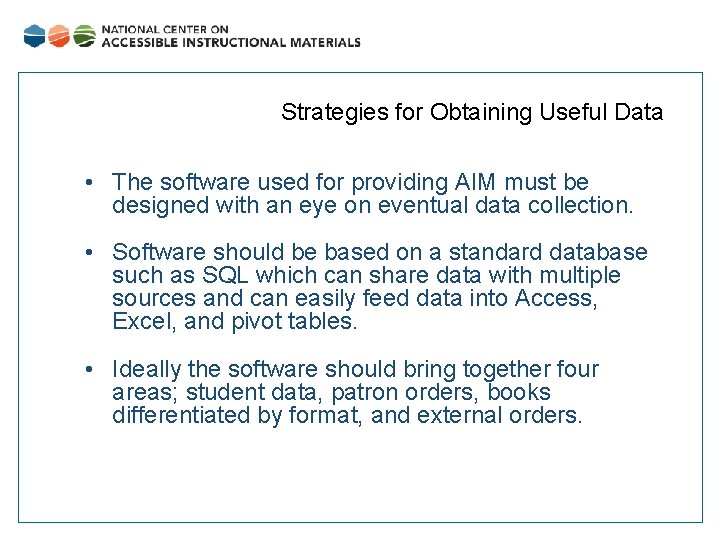 NATIONAL CENTER ON
ACCESSIBLE INSTRUCTIONAL MATERIALS

Strategies for Obtaining Useful Data

• The software used for providing AIM must be designed with an eye on eventual data collection.

• Software should be based on a standard database such as SQL which can share data with multiple sources and can easily feed data into Access, Excel, and pivot tables.

• Ideally the software should bring together four areas; student data, patron orders, books differentiated by format, and external orders.